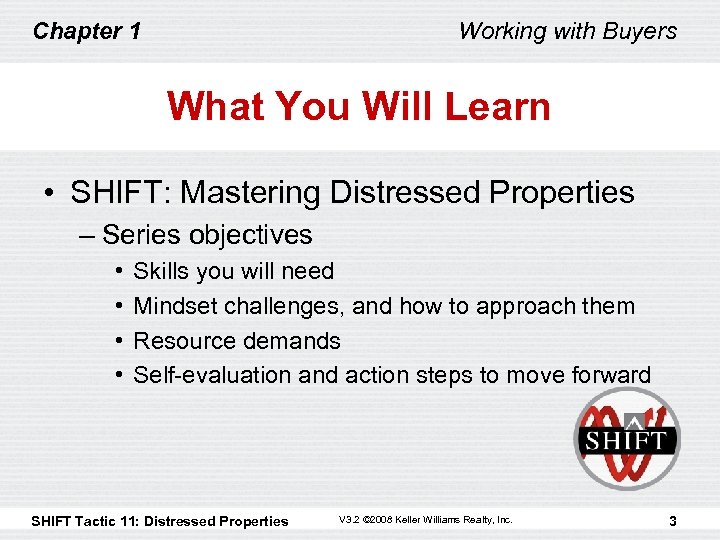 Chapter 1

Working with Buyers

What You Will Learn

• SHIFT: Mastering Distressed Properties

– Series objectives

• Skills you will need

• Mindset challenges, and how to approach them

• Resource demands

• Self-evaluation and action steps to move forward

SHIFT

SHIFT Tactic 11: Distressed Properties

V3.2 ©2008 Keller Williams Realty, Inc.

3